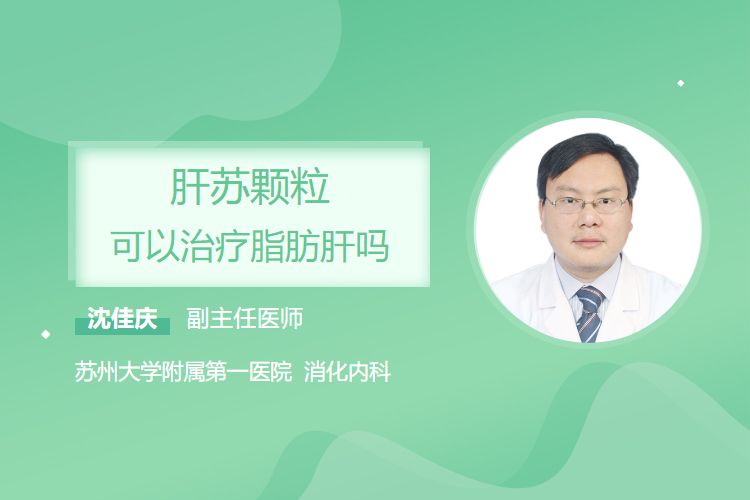 肝苏颗粒
可以治疗脂肪肝吗

沈佳庆 副主任医师

苏州大学附属第一医院 消化内科